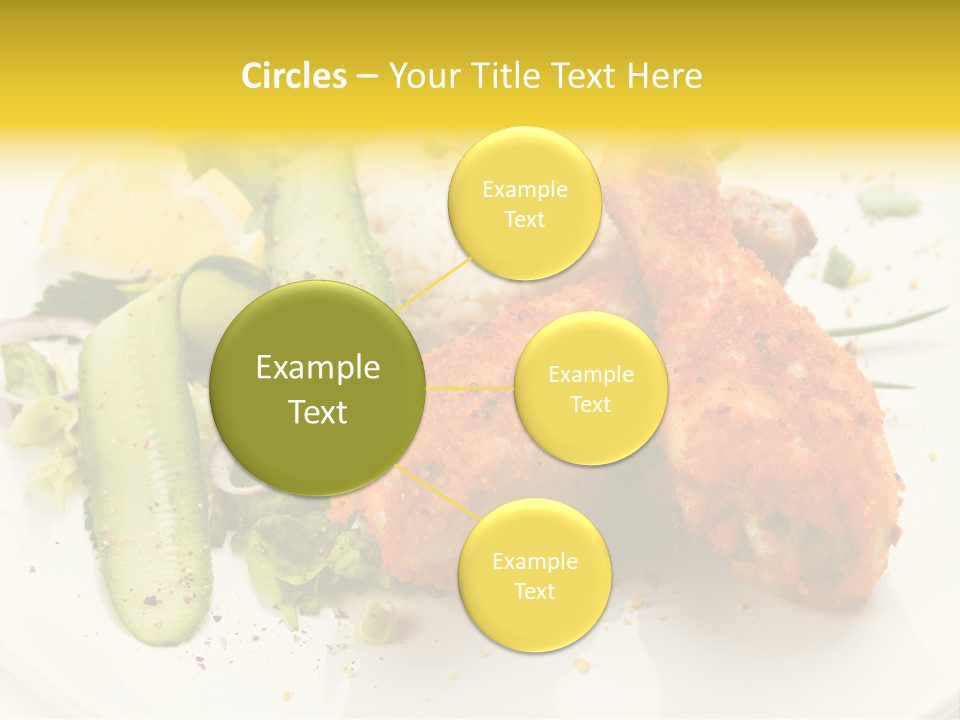 Circles – Your Title Text Here

Example Text

Example Text

Example Text

Example Text